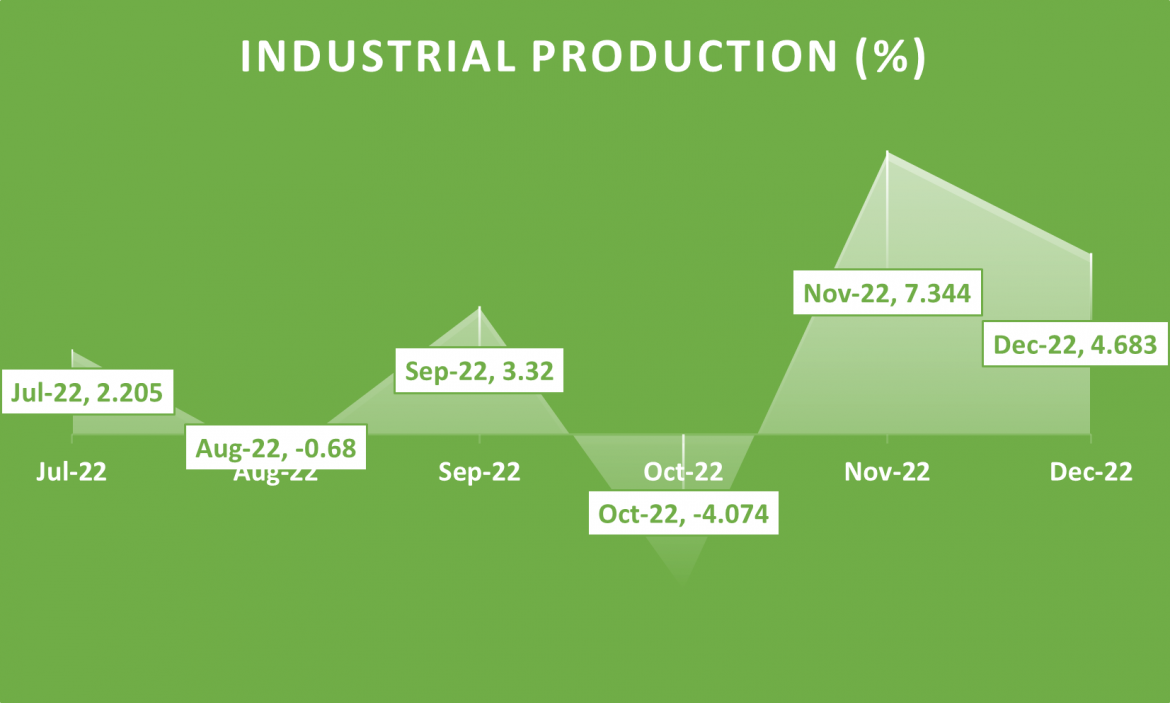 INDUSTRIAL PRODUCTION (%)

Jul-22, 2.205
Aug-22, -0.68
Sep-22, 3.32
Oct-22, -4.074
Nov-22, 7.344
Dec-22, 4.683

Jul-22
Aug-22
Sep-22
Oct-22
Nov-22
Dec-22